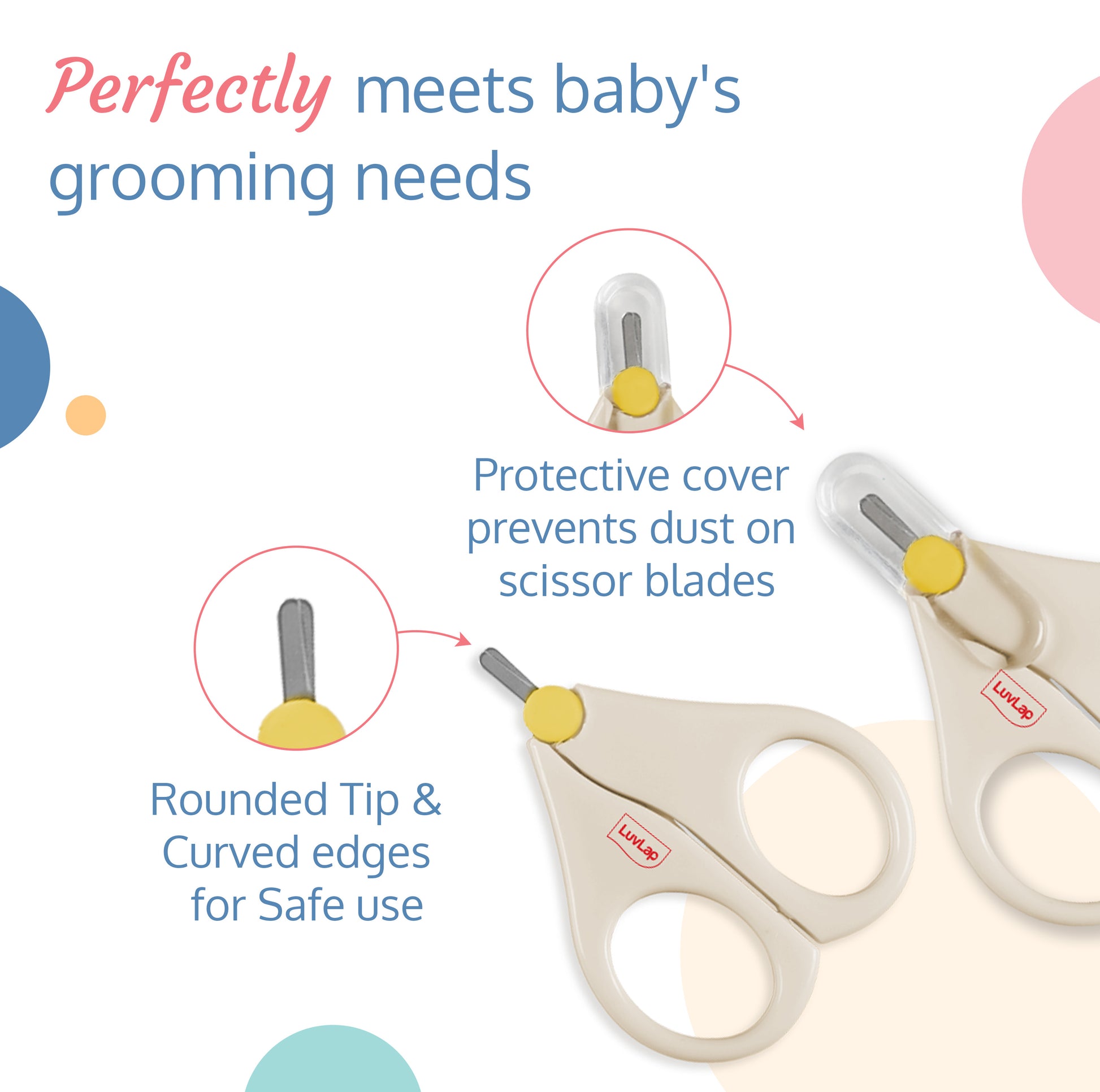 Perfectly meets baby's grooming needs

Protective cover prevents dust on scissor blades

Rounded Tip & Curved edges for Safe use

LuvLap

LuvLap